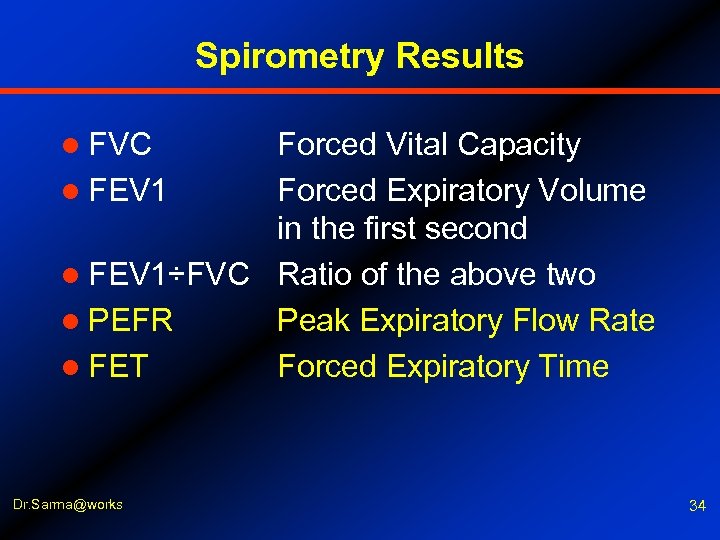 Spirometry Results

- FVC Forced Vital Capacity
- FEV1 Forced Expiratory Volume in the first second
- FEV1÷FVC Ratio of the above two
- PEFR Peak Expiratory Flow Rate
- FET Forced Expiratory Time

Dr.Sarma@works

34